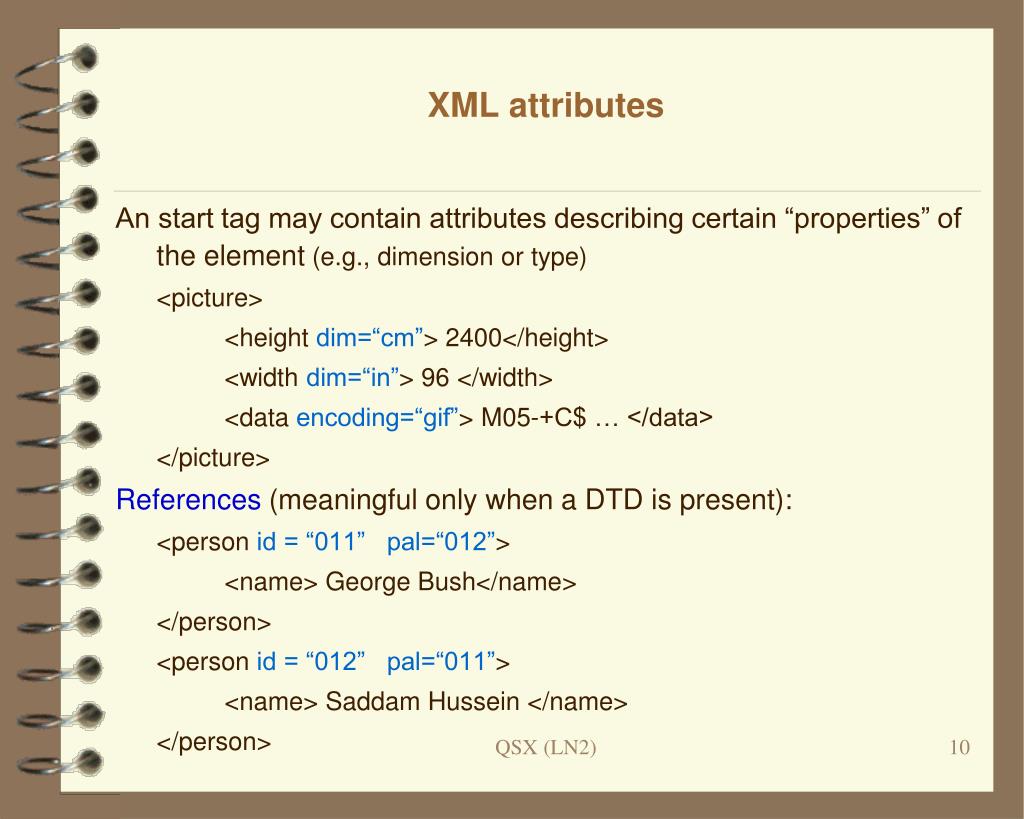 XML attributes

An start tag may contain attributes describing certain “properties” of the element (e.g., dimension or type)

<picture>

<height dim=“cm”> 2400</height>

<width dim=“in”> 96 </width>

<data encoding=“gif”> M05-+C$ … </data>

</picture>

References (meaningful only when a DTD is present):

<person id = “011” pal=“012”>

<name> George Bush</name>

</person>

<person id = “012” pal=“011”>

<name> Saddam Hussein </name>

</person>

QSX (LN2)

10